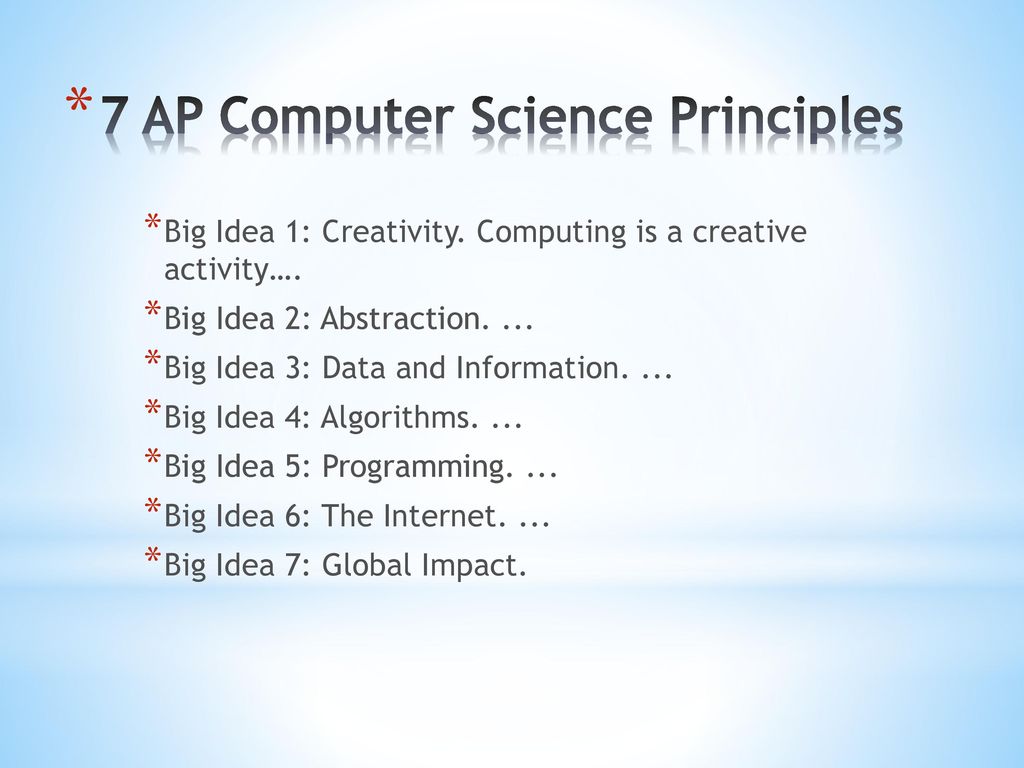 * 7 AP Computer Science Principles

* Big Idea 1: Creativity. Computing is a creative activity….
* Big Idea 2: Abstraction. ...
* Big Idea 3: Data and Information. ...
* Big Idea 4: Algorithms. ...
* Big Idea 5: Programming. ...
* Big Idea 6: The Internet. ...
* Big Idea 7: Global Impact.